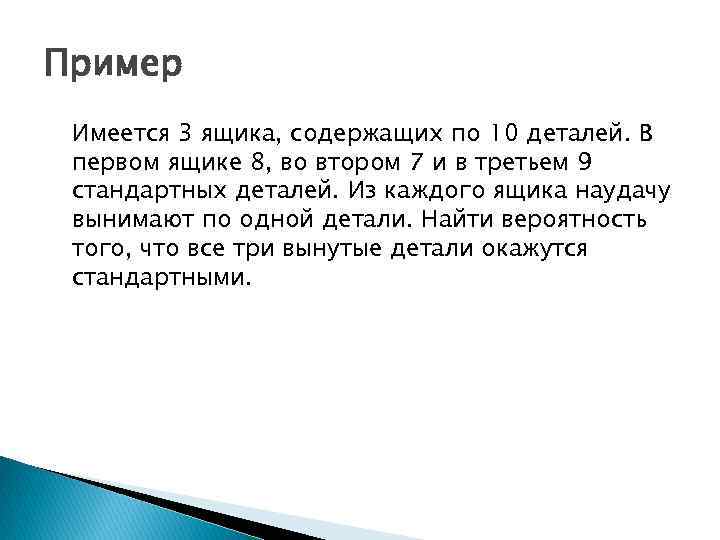 Пример

Имеется 3 ящика, содержащих по 10 деталей. В первом ящике 8, во втором 7 и в третьем 9 стандартных деталей. Из каждого ящика наудачу вынимают по одной детали. Найти вероятность того, что все три вынутые детали окажутся стандартными.